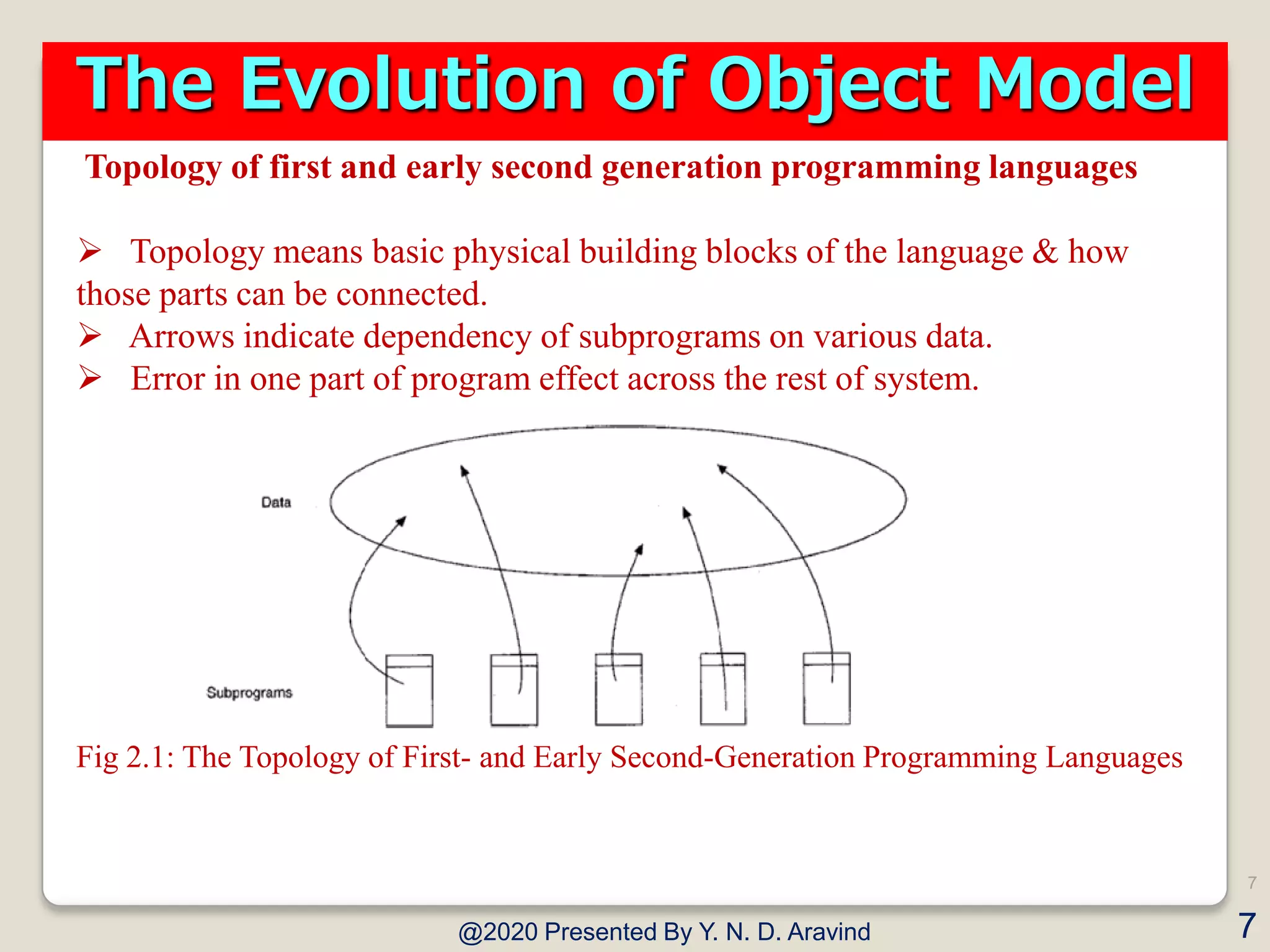 The Evolution of Object Model

Topology of first and early second generation programming languages

➢ Topology means basic physical building blocks of the language & how those parts can be connected.
➢ Arrows indicate dependency of subprograms on various data.
➢ Error in one part of program effect across the rest of system.

Data

Subprograms

Fig 2.1: The Topology of First- and Early Second-Generation Programming Languages

7

@2020 Presented By Y. N. D. Aravind

7